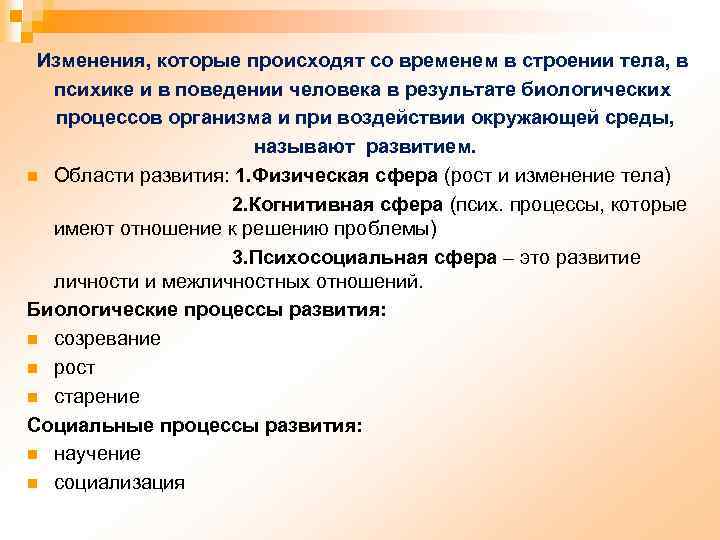 Изменения, которые происходят со временем в строении тела, в психике и в поведении человека в результате биологических процессов организма и при воздействии окружающей среды, называют развитием.

Области развития: 1.Физическая сфера (рост и изменение тела)

2.Когнитивная сфера (псих. процессы, которые имеют отношение к решению проблемы)

3.Психосоциальная сфера – это развитие личности и межличностных отношений.

Биологические процессы развития:

созревание

рост

старение

Социальные процессы развития:

научение

социализация